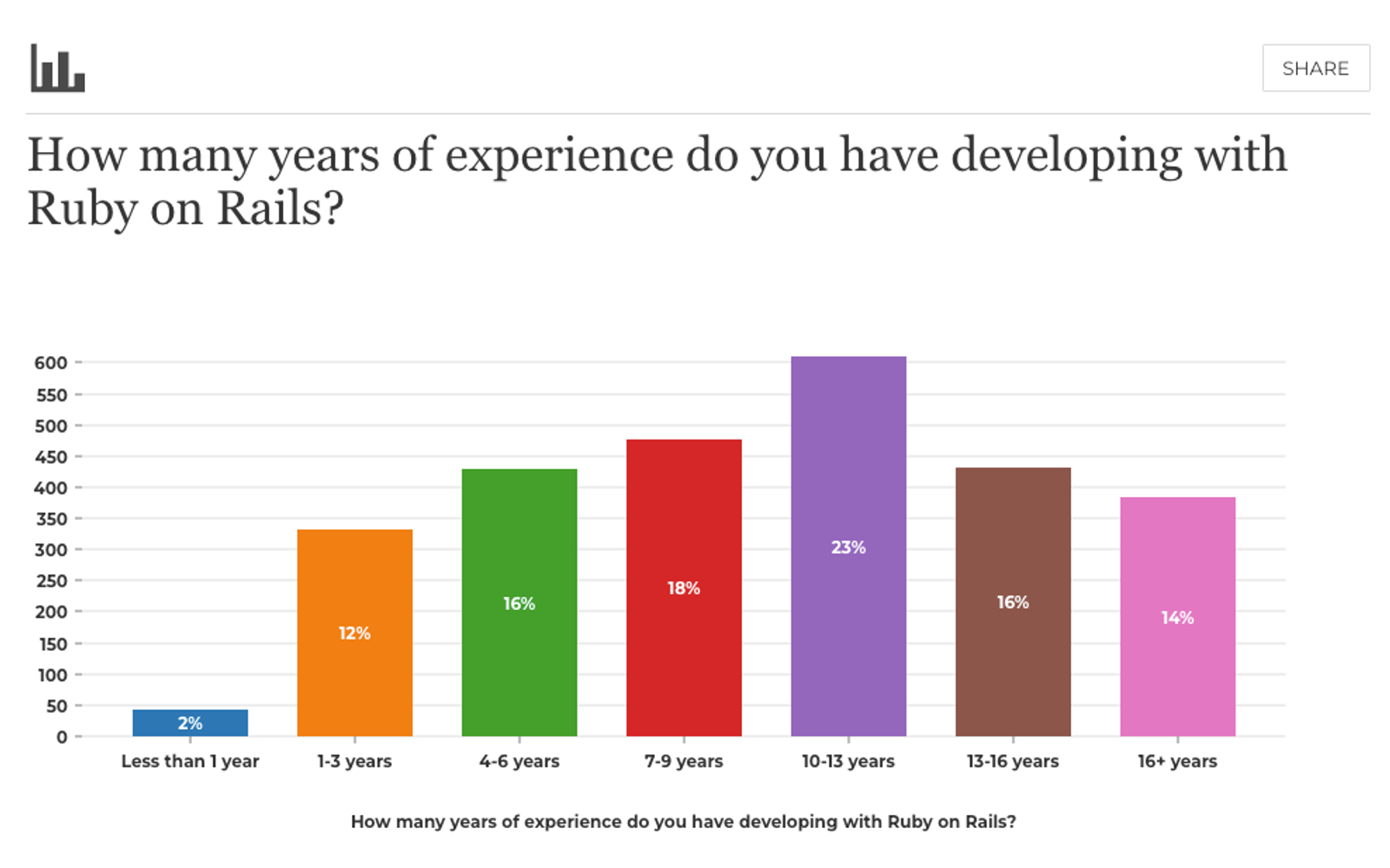 SHARE

How many years of experience do you have developing with Ruby on Rails?

600
550
500
450
400
350
300
250
200
150
100
50
0

2%
12%
16%
18%
23%
16%
14%

Less than 1 year
1-3 years
4-6 years
7-9 years
10-13 years
13-16 years
16+ years

How many years of experience do you have developing with Ruby on Rails?